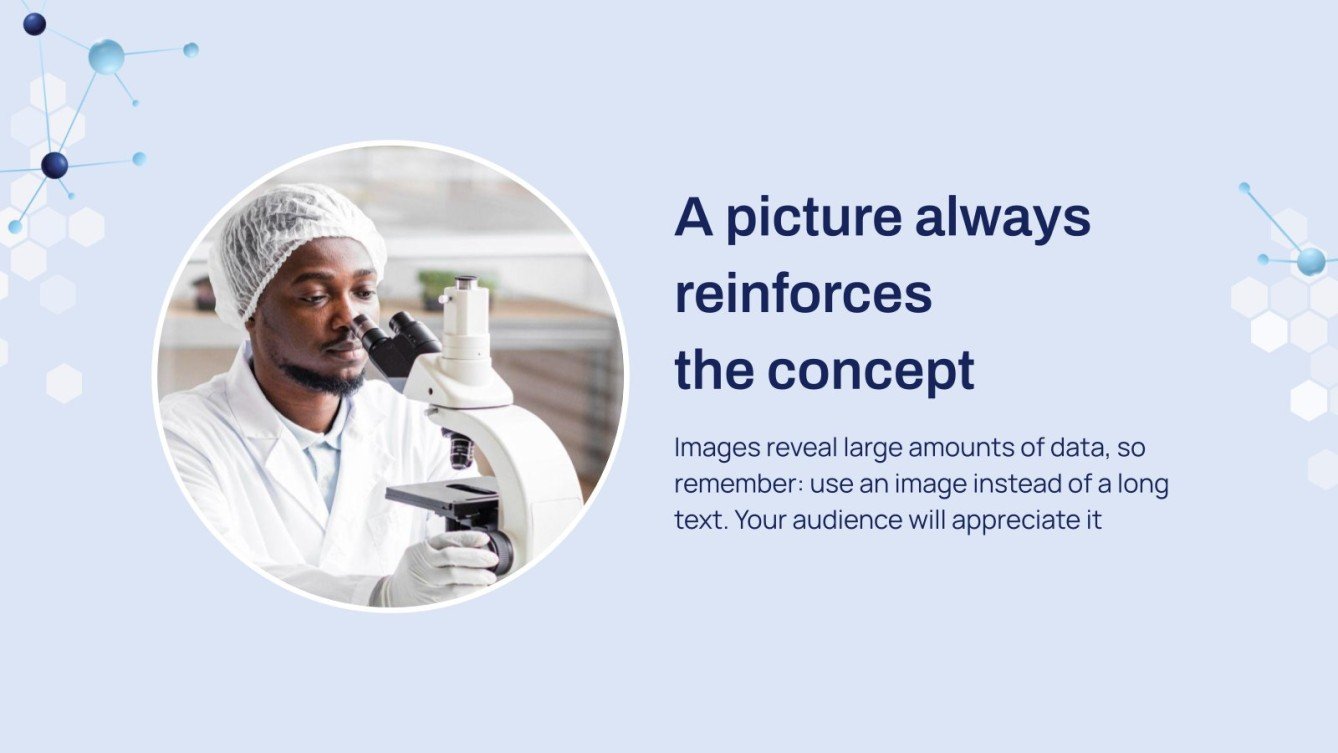 A picture always reinforces the concept

Images reveal large amounts of data, so remember: use an image instead of a long text. Your audience will appreciate it